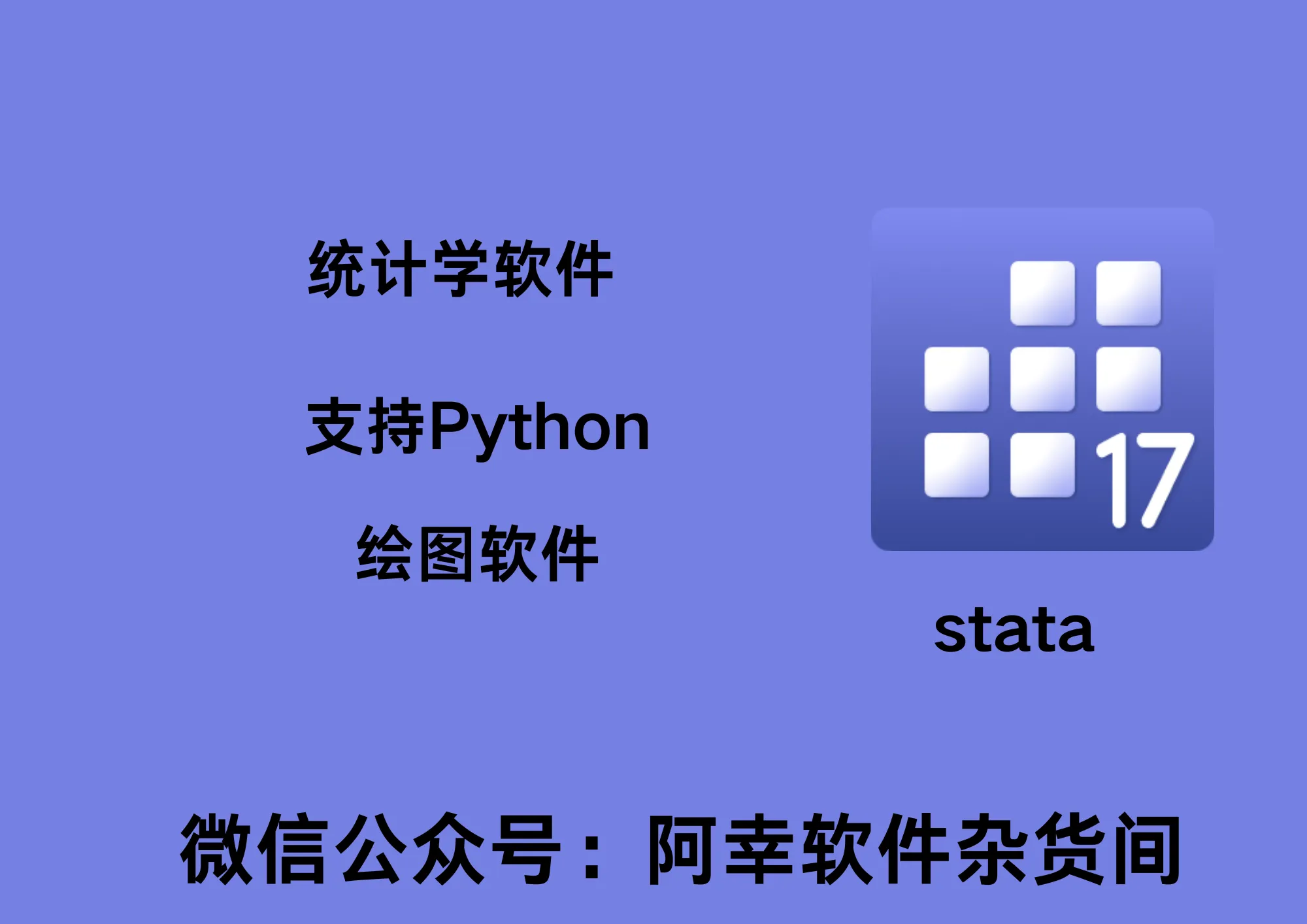 统计学软件

支持Python

绘图软件

17

stata

微信公众号：阿幸软件杂货间